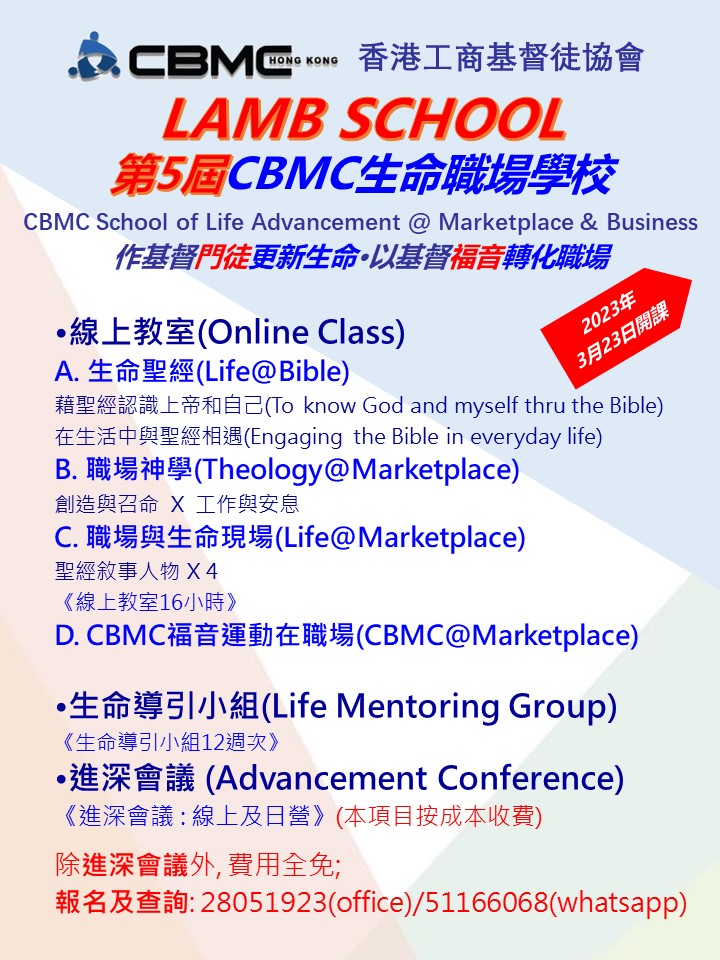 CBMC HONG KONG 香港工商基督徒協會

LAMB SCHOOL
第5屆CBMC生命職場學校
CBMC School of Life Advancement @ Marketplace & Business
作基督門徒更新生命•以基督福音轉化職場

2023年 3月23日開課

•線上教室(Online Class)
A. 生命聖經(Life@Bible)
藉聖經認識上帝和自己(To know God and myself thru the Bible)
在生活中與聖經相遇(Engaging the Bible in everyday life)
B. 職場神學(Theology@Marketplace)
創造與召命 X 工作與安息
C. 職場與生命現場(Life@Marketplace)
聖經敘事人物 X 4
《線上教室16小時》
D. CBMC福音運動在職場(CBMC@Marketplace)

•生命導引小組(Life Mentoring Group)
《生命導引小組12週次》
•進深會議 (Advancement Conference)
《進深會議 : 線上及日營》(本項目按成本收費)

除進深會議外, 費用全免;
報名及查詢: 28051923(office)/51166068(whatsapp)